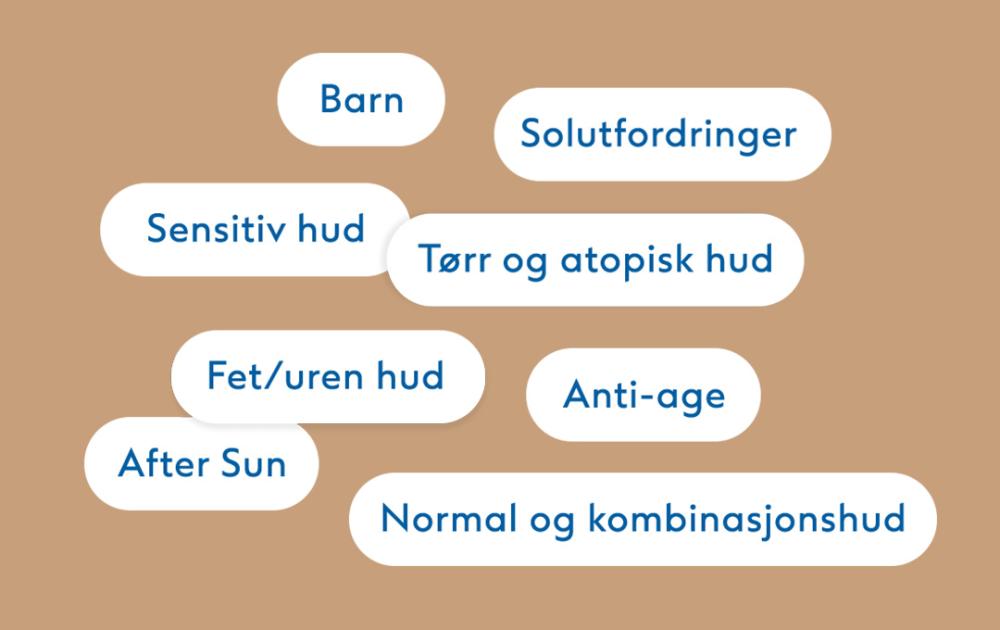 Barn

Solutfordringer

Sensitiv hud

Tørr og atopisk hud

Fet/uren hud

Anti-age

After Sun

Normal og kombinasjonshud